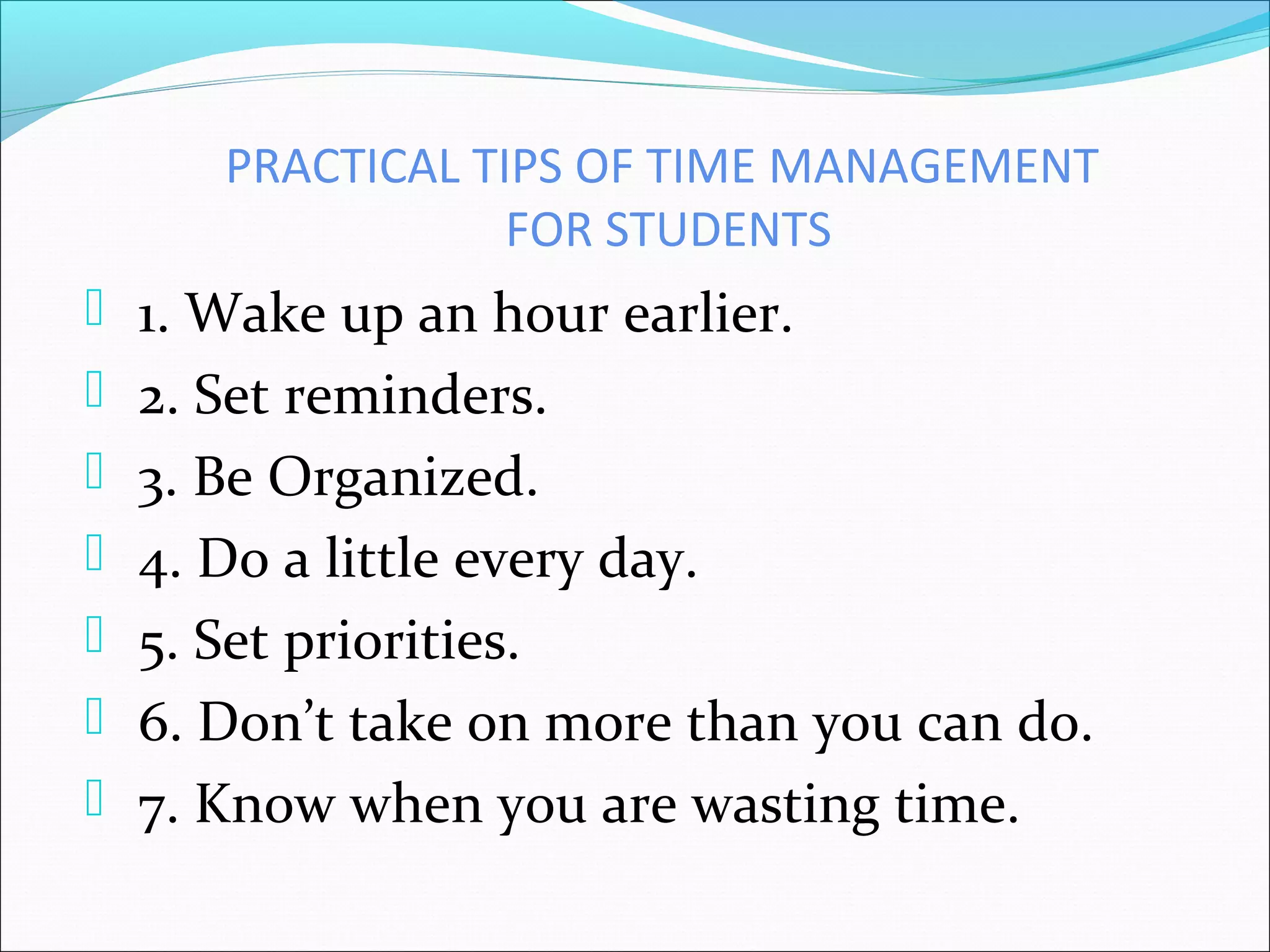 PRACTICAL TIPS OF TIME MANAGEMENT FOR STUDENTS

1. Wake up an hour earlier.

2. Set reminders.

3. Be Organized.

4. Do a little every day.

5. Set priorities.

6. Don’t take on more than you can do.

7. Know when you are wasting time.